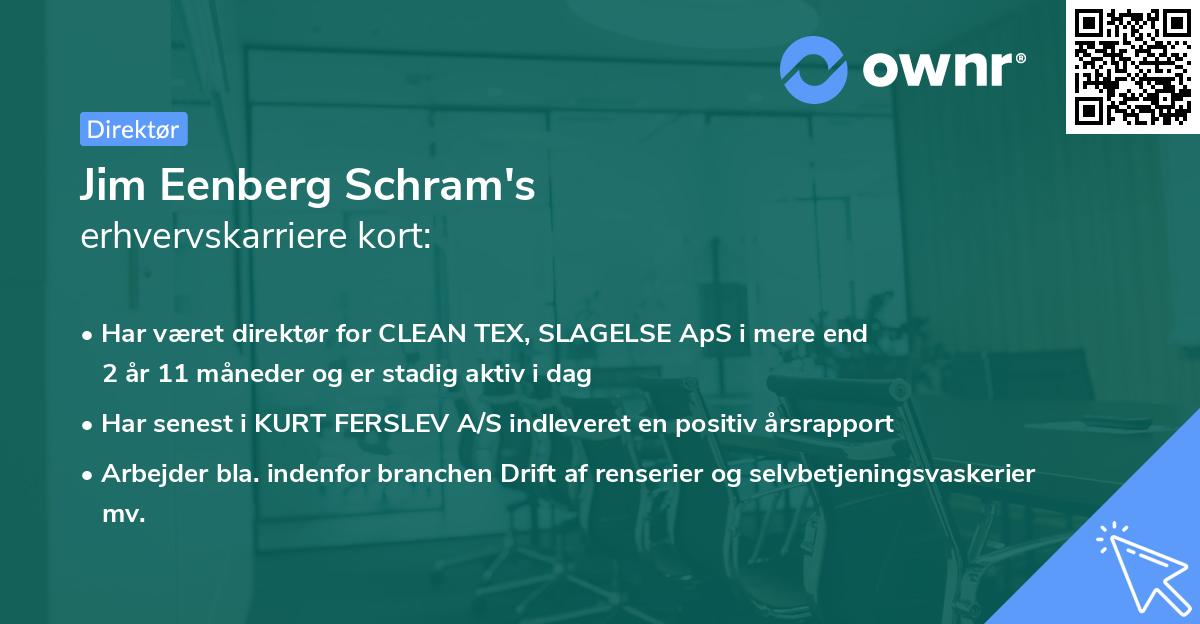 ownr®

Direktør

Jim Eenberg Schram's
erhvervskarriere kort:

• Har været direktør for CLEAN TEX, SLAGELSE ApS i mere end 2 år 11 måneder og er stadig aktiv i dag

• Har senest i KURT FERSLEV A/S indleveret en positiv årsrapport

• Arbejder bla. indenfor branchen Drift af renserier og selvbetjeningsvaskerier mv.